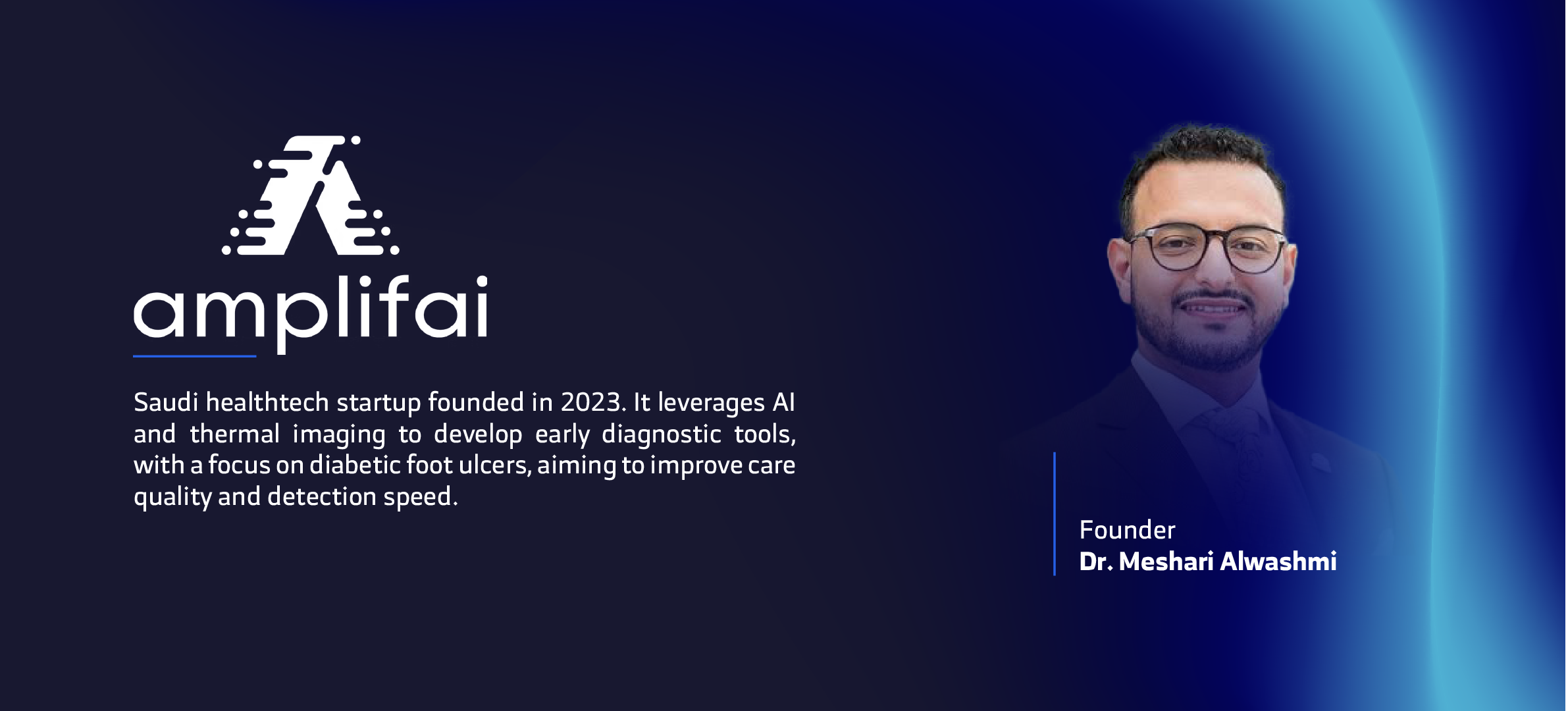 amplifai

Saudi healthtech startup founded in 2023. It leverages AI and thermal imaging to develop early diagnostic tools, with a focus on diabetic foot ulcers, aiming to improve care quality and detection speed.

Founder
Dr. Meshari Alwashmi